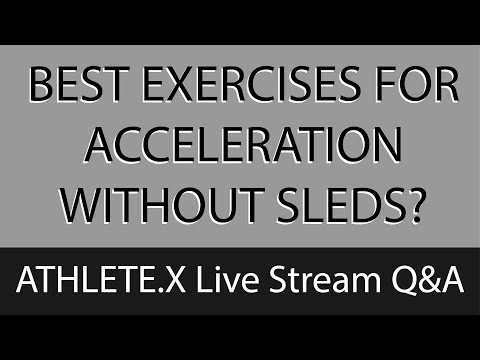 BEST EXERCISES FOR ACCELERATION WITHOUT SLEDS?

ATHLETE.X Live Stream Q&A